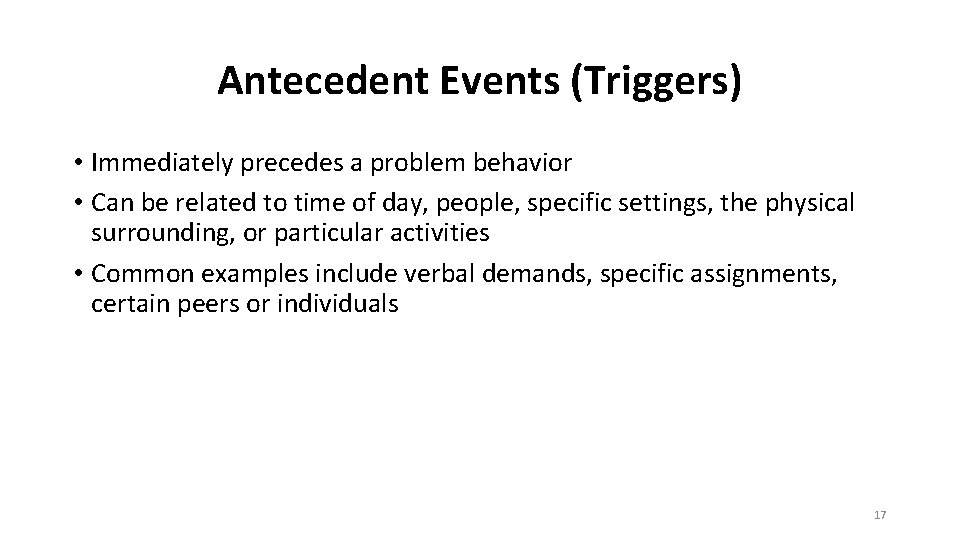 Antecedent Events (Triggers)

• Immediately precedes a problem behavior
• Can be related to time of day, people, specific settings, the physical surrounding, or particular activities
• Common examples include verbal demands, specific assignments, certain peers or individuals

17